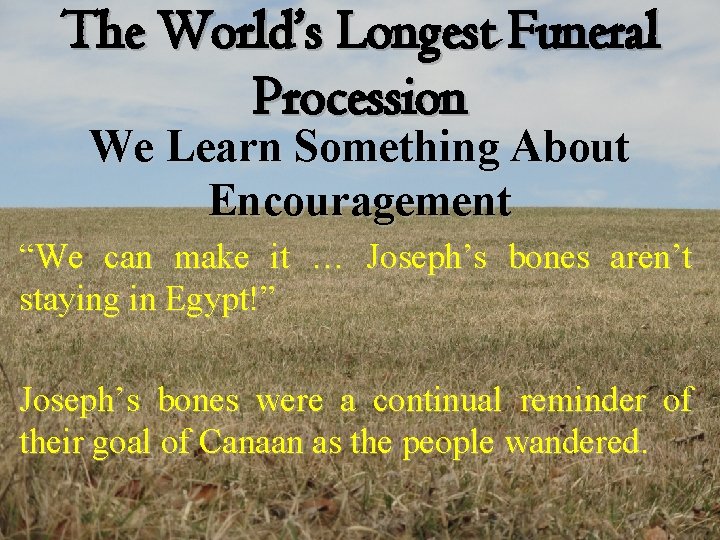 The World's Longest Funeral Procession

We Learn Something About Encouragement

"We can make it … Joseph's bones aren't staying in Egypt!"

Joseph's bones were a continual reminder of their goal of Canaan as the people wandered.